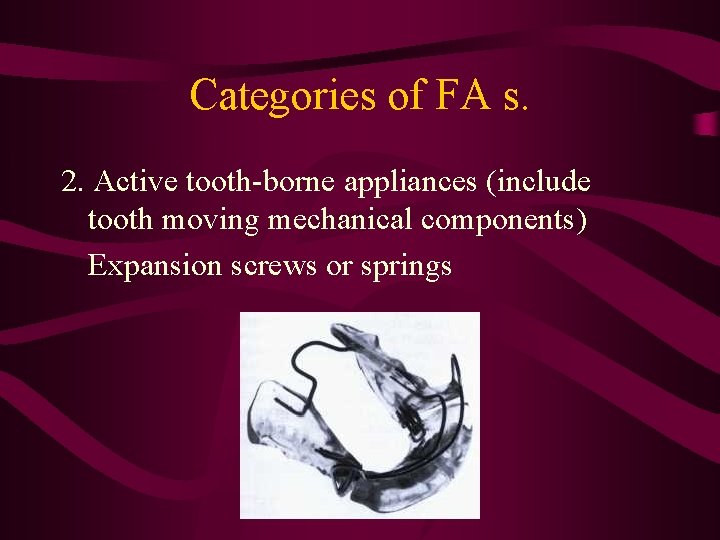 Categories of FA s.

2. Active tooth-borne appliances (include tooth moving mechanical components)

Expansion screws or springs